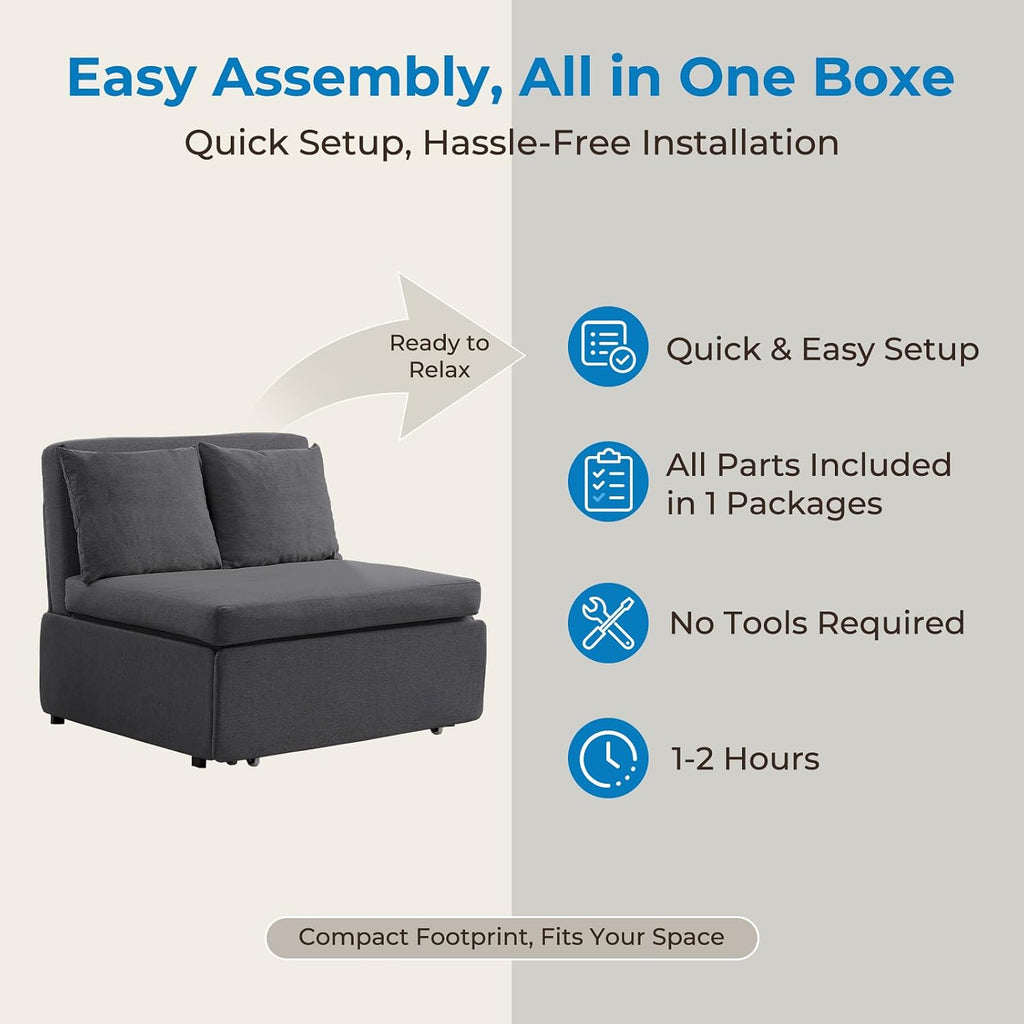 Easy Assembly, All in One Boxe

Quick Setup, Hassle-Free Installation

Ready to Relax

Quick & Easy Setup

All Parts Included in 1 Packages

No Tools Required

1-2 Hours

Compact Footprint, Fits Your Space